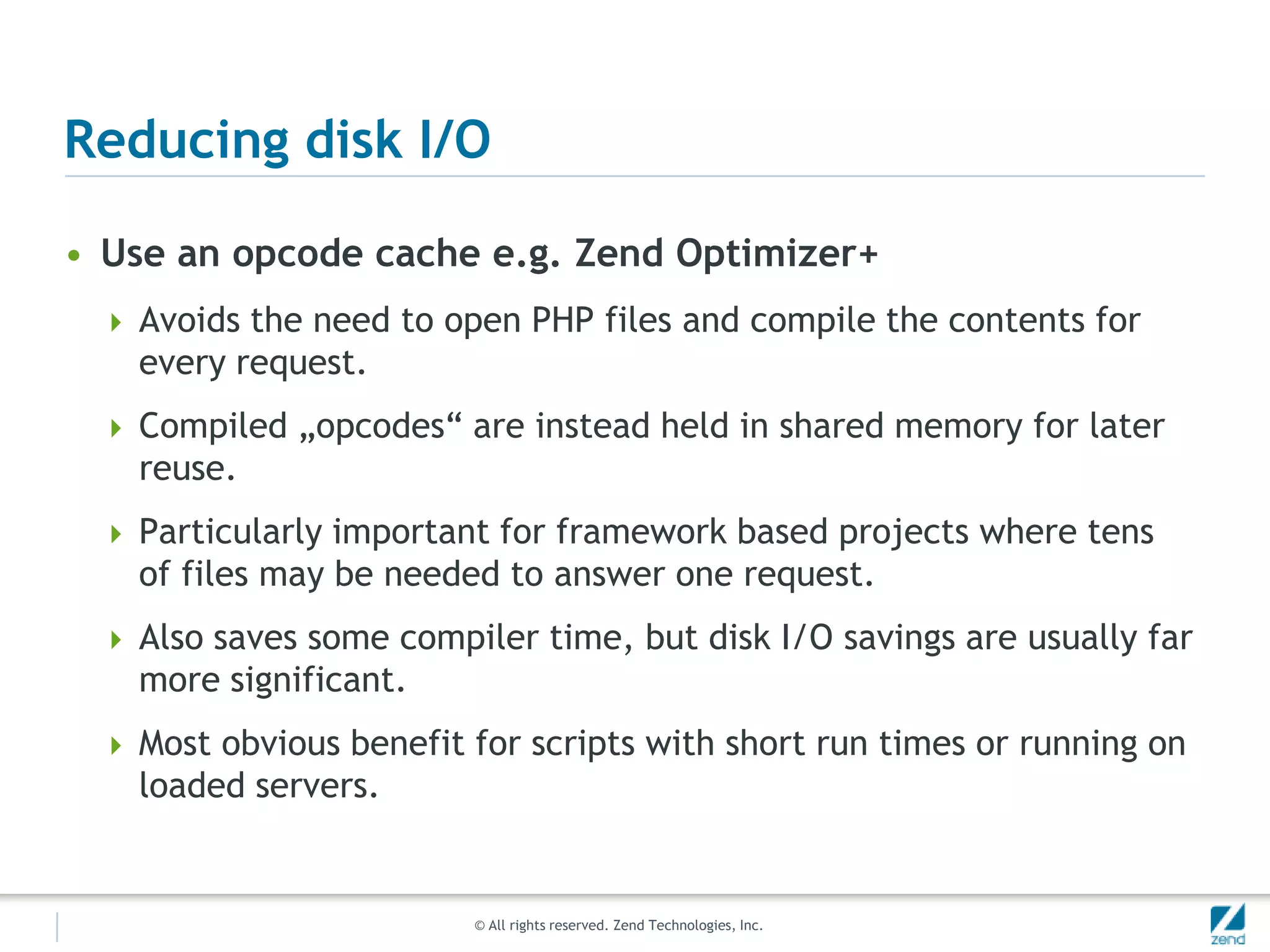 Reducing disk I/O

• Use an opcode cache e.g. Zend Optimizer+

‣ Avoids the need to open PHP files and compile the contents for every request.

‣ Compiled „opcodes“ are instead held in shared memory for later reuse.

‣ Particularly important for framework based projects where tens of files may be needed to answer one request.

‣ Also saves some compiler time, but disk I/O savings are usually far more significant.

‣ Most obvious benefit for scripts with short run times or running on loaded servers.

© All rights reserved. Zend Technologies, Inc.

zend